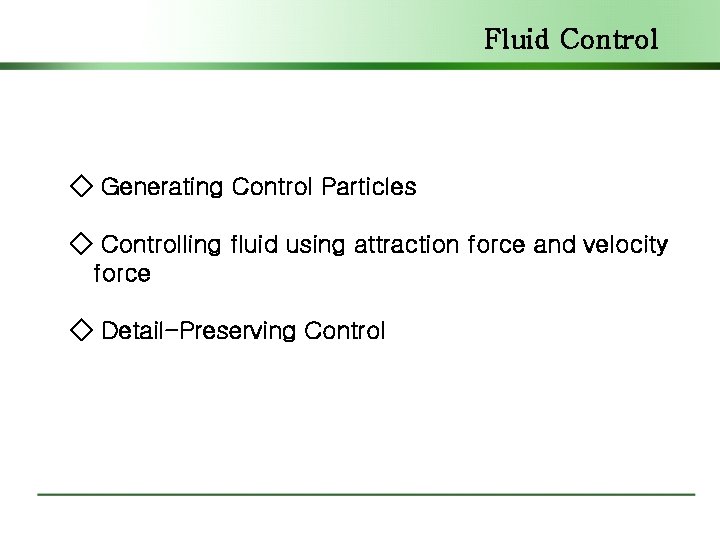 Fluid Control

◇ Generating Control Particles

◇ Controlling fluid using attraction force and velocity force

◇ Detail-Preserving Control